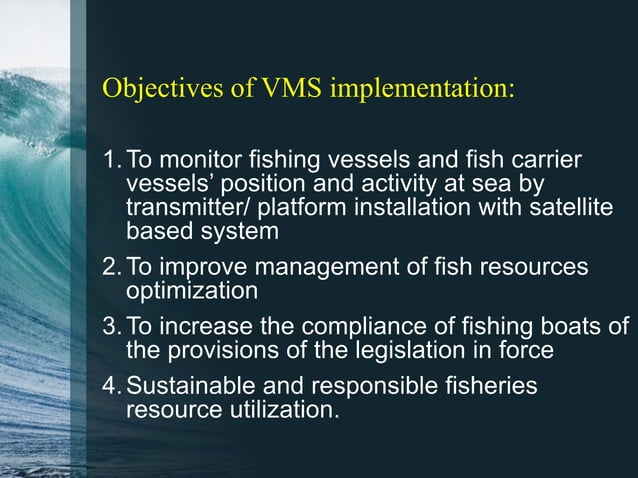 Objectives of VMS implementation:

1. To monitor fishing vessels and fish carrier vessels' position and activity at sea by transmitter/ platform installation with satellite based system

2. To improve management of fish resources optimization

3. To increase the compliance of fishing boats of the provisions of the legislation in force

4. Sustainable and responsible fisheries resource utilization.